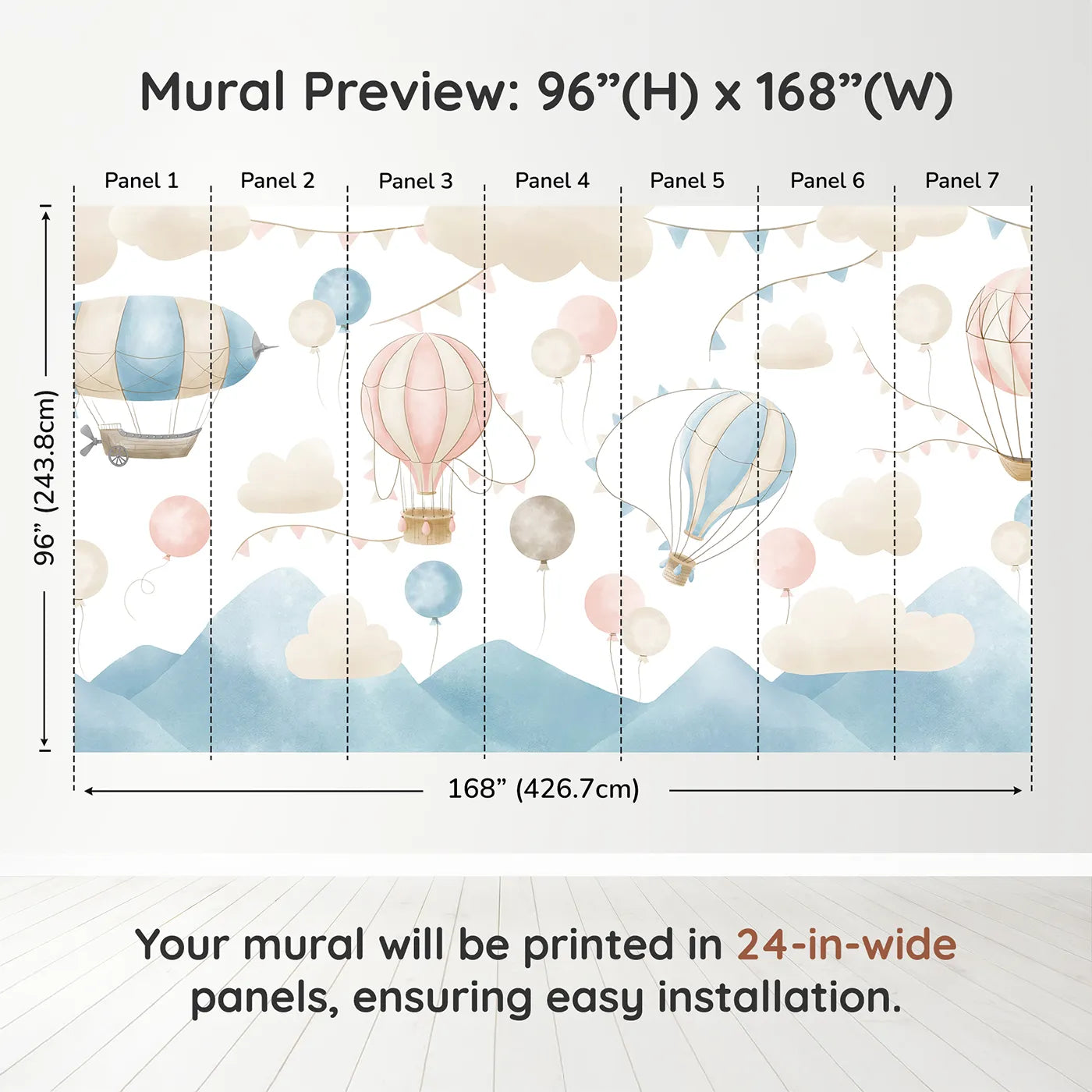 Mural Preview: 96”(H) x 168”(W)

Panel 1 Panel 2 Panel 3 Panel 4 Panel 5 Panel 6 Panel 7

96” (243.8cm)

168” (426.7cm)

Your mural will be printed in 24-in-wide panels, ensuring easy installation.